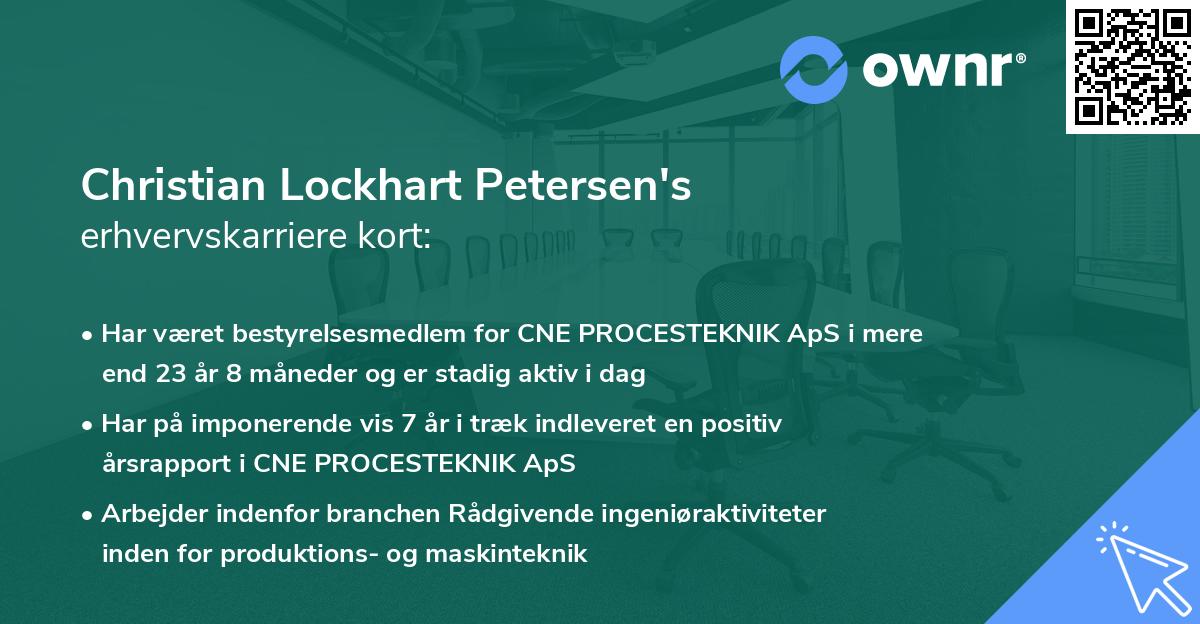 ownr®

Christian Lockhart Petersen's
erhvervskarriere kort:

• Har været bestyrelsesmedlem for CNE PROCESTEKNIK ApS i mere end 23 år 8 måneder og er stadig aktiv i dag

• Har på imponerende vis 7 år i træk indleveret en positiv årsrapport i CNE PROCESTEKNIK ApS

• Arbejder indenfor branchen Rådgivende ingeniøraktiviteter inden for produktions- og maskinteknik